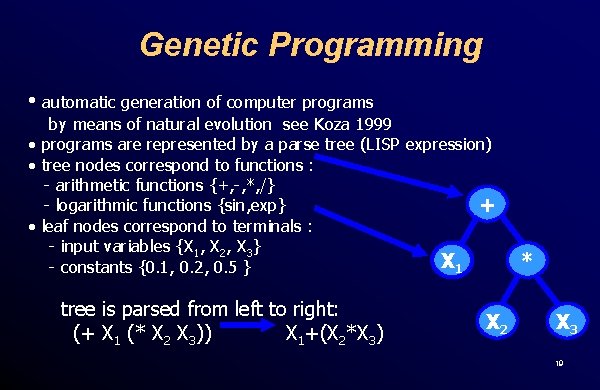 Genetic Programming

• automatic generation of computer programs by means of natural evolution see Koza 1999
• programs are represented by a parse tree (LISP expression)
• tree nodes correspond to functions :
- arithmetic functions {+,-,*,/}
- logarithmic functions {sin,exp}
• leaf nodes correspond to terminals :
- input variables {$X_1$, $X_2$, $X_3$}
- constants {0.1, 0.2, 0.5 }

tree is parsed from left to right:
(+ $X_1$ (* $X_2$ $X_3$)) $X_1$+($X_2$*$X_3$)

+
$X_1$
*
$X_2$
$X_3$

19